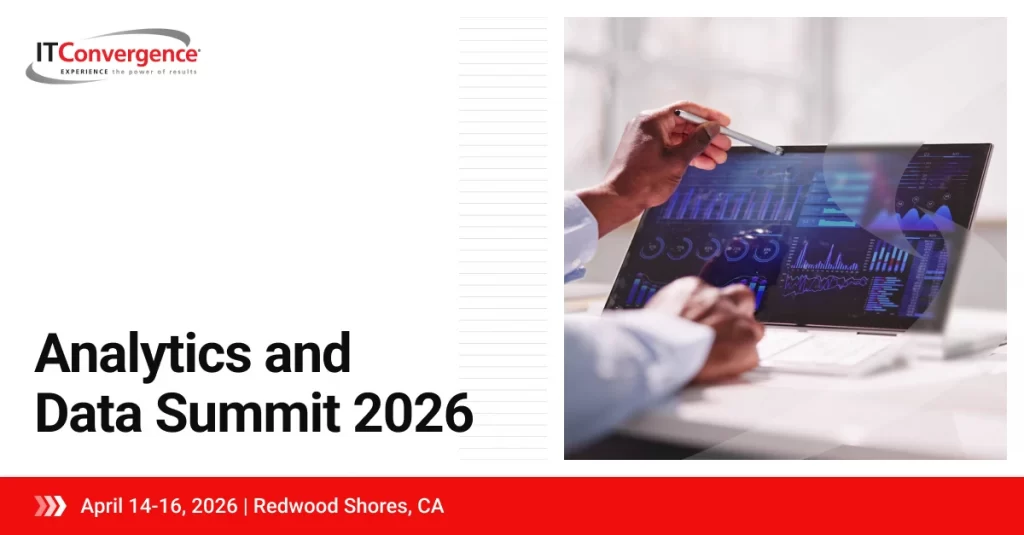 ITConvergence
EXPERIENCE the power of results

Analytics and Data Summit 2026

April 14-16, 2026 | Redwood Shores, CA